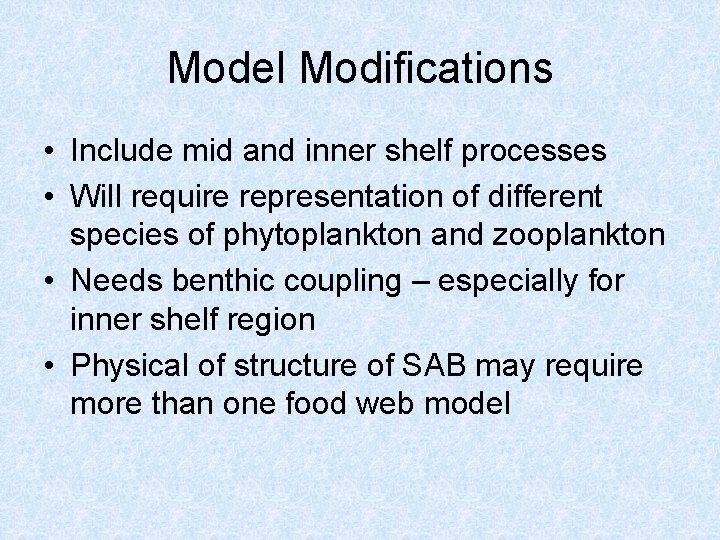 Model Modifications

• Include mid and inner shelf processes
• Will require representation of different species of phytoplankton and zooplankton
• Needs benthic coupling – especially for inner shelf region
• Physical of structure of SAB may require more than one food web model